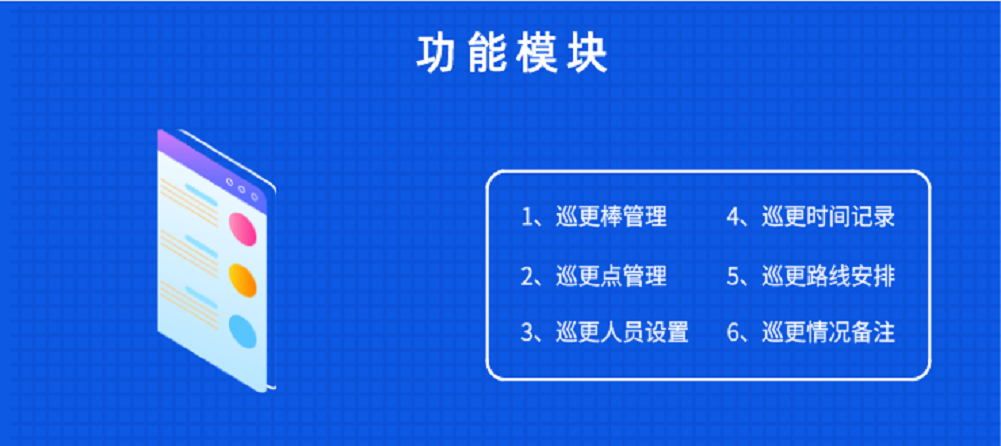 功能模块

1、巡更棒管理

2、巡更点管理

3、巡更人员设置

4、巡更时间记录

5、巡更路线安排

6、巡更情况备注